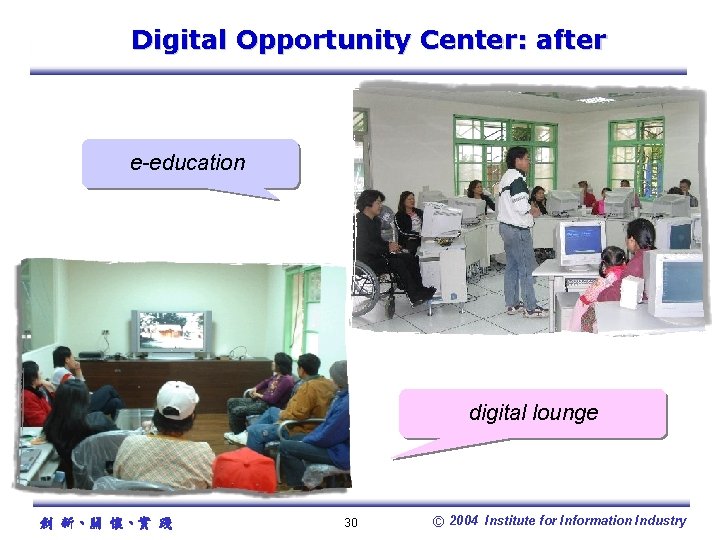 Digital Opportunity Center: after

e-education

digital lounge

創新、關懷、實踐

30

© 2004 Institute for Information Industry